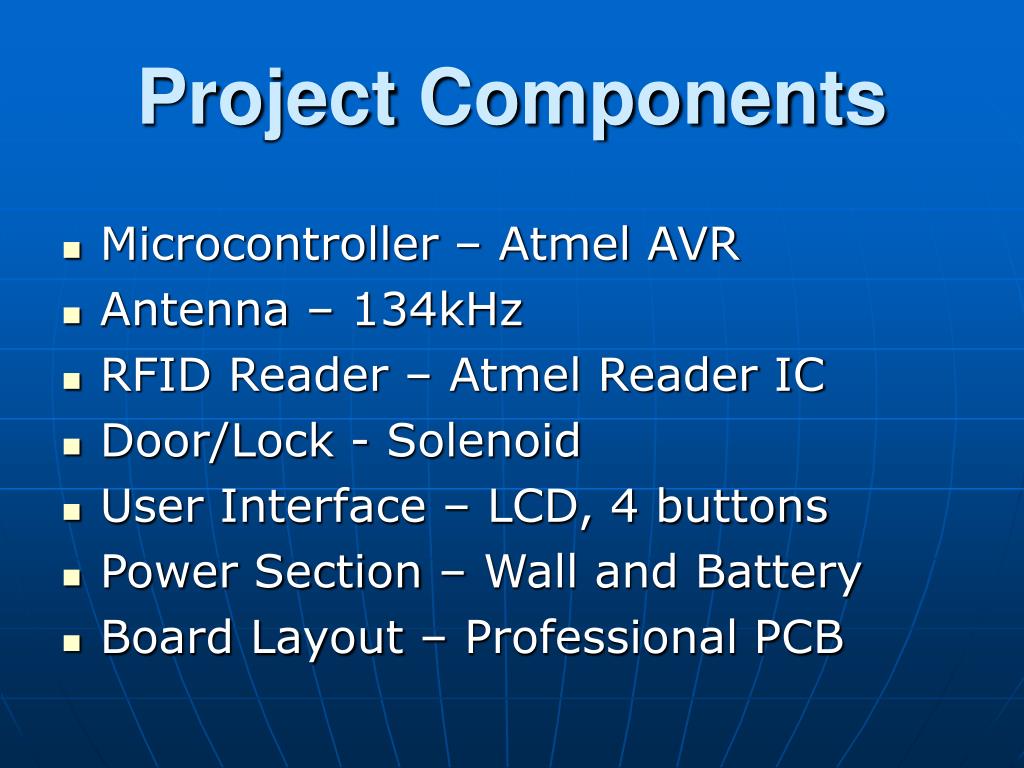 Project Components

- Microcontroller – Atmel AVR
- Antenna – 134kHz
- RFID Reader – Atmel Reader IC
- Door/Lock - Solenoid
- User Interface – LCD, 4 buttons
- Power Section – Wall and Battery
- Board Layout – Professional PCB